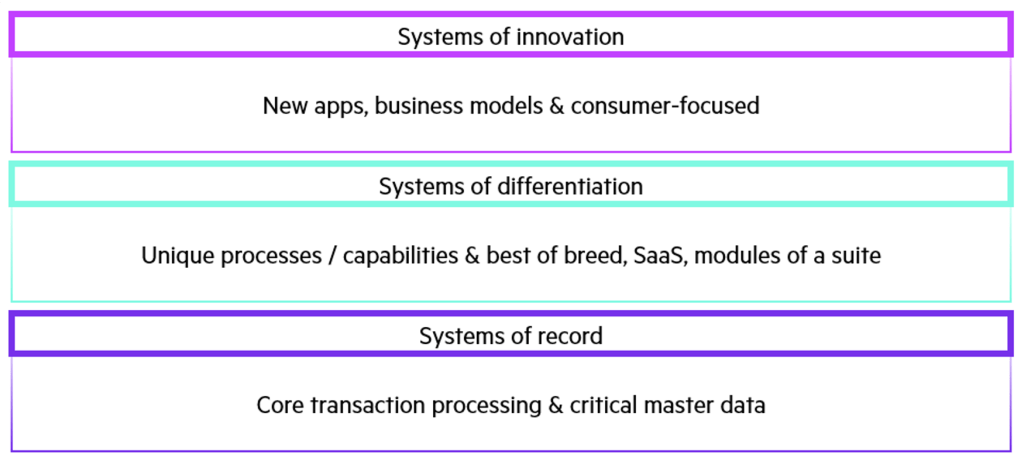 Systems of innovation

New apps, business models & consumer-focused

Systems of differentiation

Unique processes / capabilities & best of breed, SaaS, modules of a suite

Systems of record

Core transaction processing & critical master data